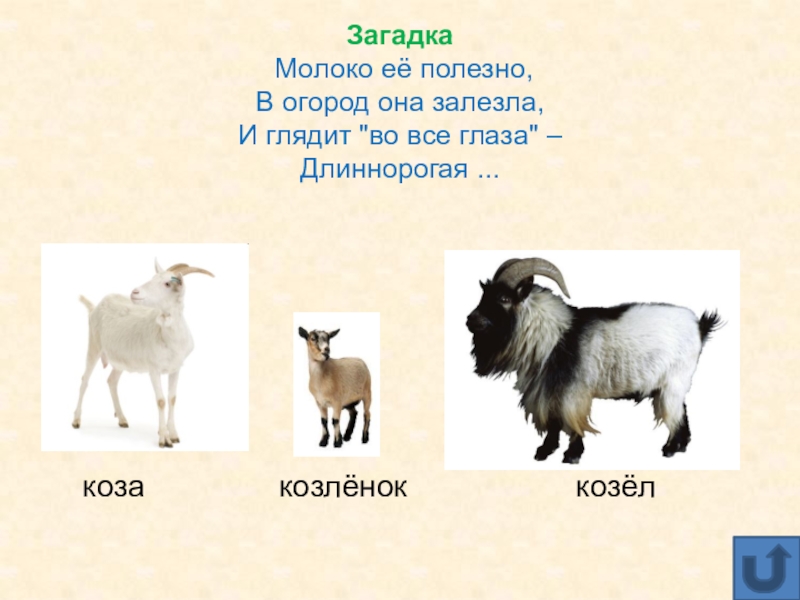 Загадка
Молоко её полезно,
В огород она залезла,
И глядит "во все глаза" –
Длиннорогая ...

коза козлёнок козёл